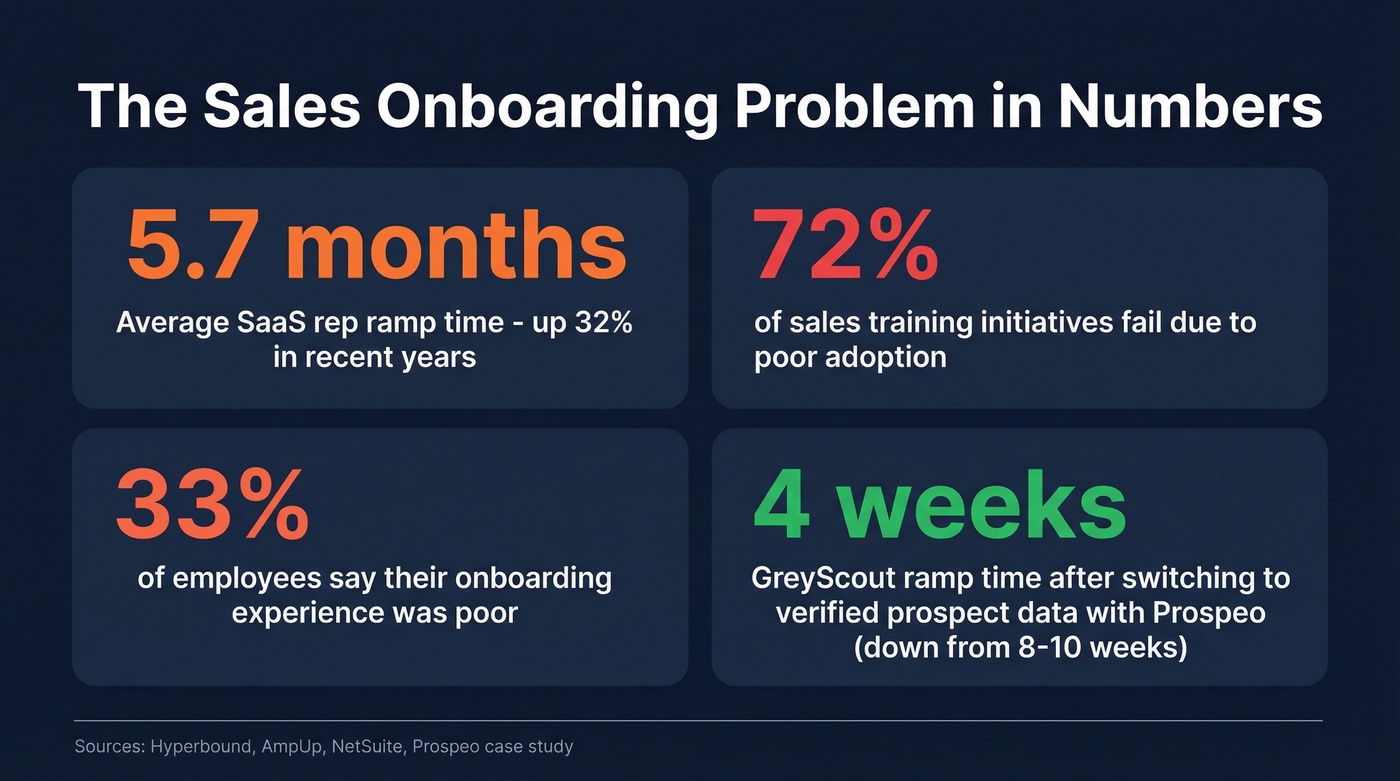 The Sales Onboarding Problem in Numbers

5.7 months

Average SaaS rep ramp time - up 32% in recent years

72%

of sales training initiatives fail due to poor adoption

33%

of employees say their onboarding experience was poor

4 weeks

GreyScout ramp time after switching to verified prospect data with Prospeo (down from 8-10 weeks)

Sources: Hyperbound, AmpUp, NetSuite, Prospeo case study